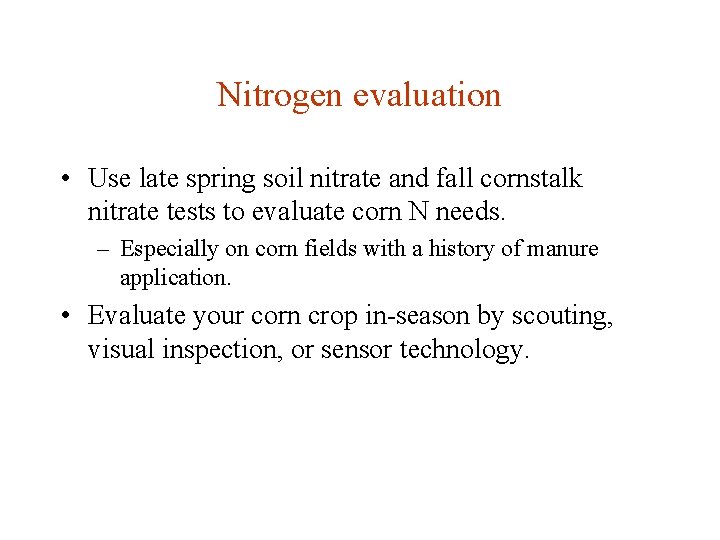 Nitrogen evaluation

• Use late spring soil nitrate and fall cornstalk nitrate tests to evaluate corn N needs.

– Especially on corn fields with a history of manure application.

• Evaluate your corn crop in-season by scouting, visual inspection, or sensor technology.